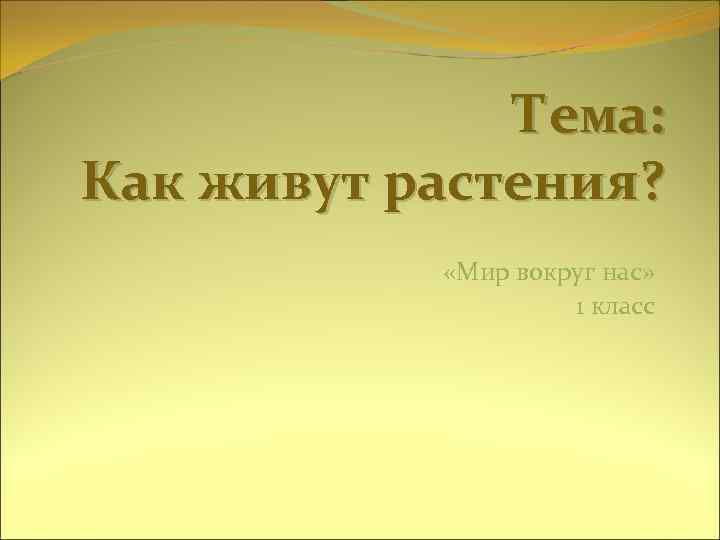 Тема:
Как живут растения?

«Мир вокруг нас»
1 класс